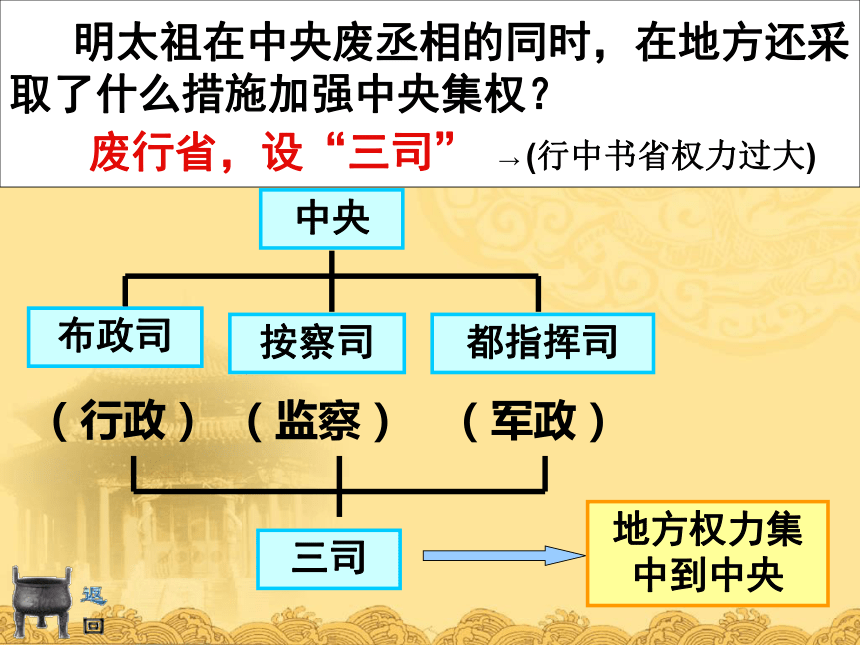 明太祖在中央废丞相的同时，在地方还采取了什么措施加强中央集权？

废行省，设“三司” →(行中书省权力过大)

中央

布政司

按察司

都指挥司

（行政）

（监察）

（军政）

三司

地方权力集中到中央

返回